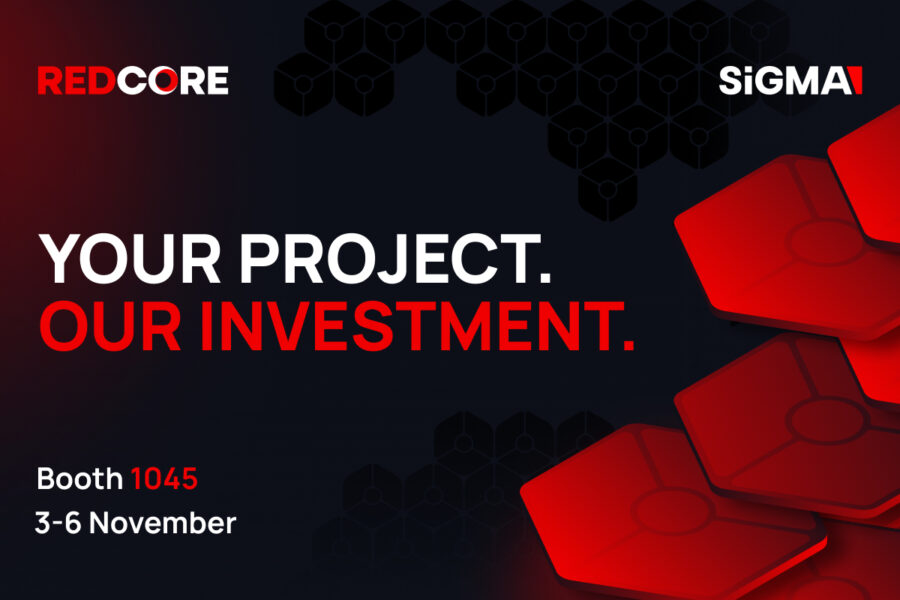 REDCORE

SiGMA

YOUR PROJECT.
OUR INVESTMENT.

Booth 1045
3-6 November